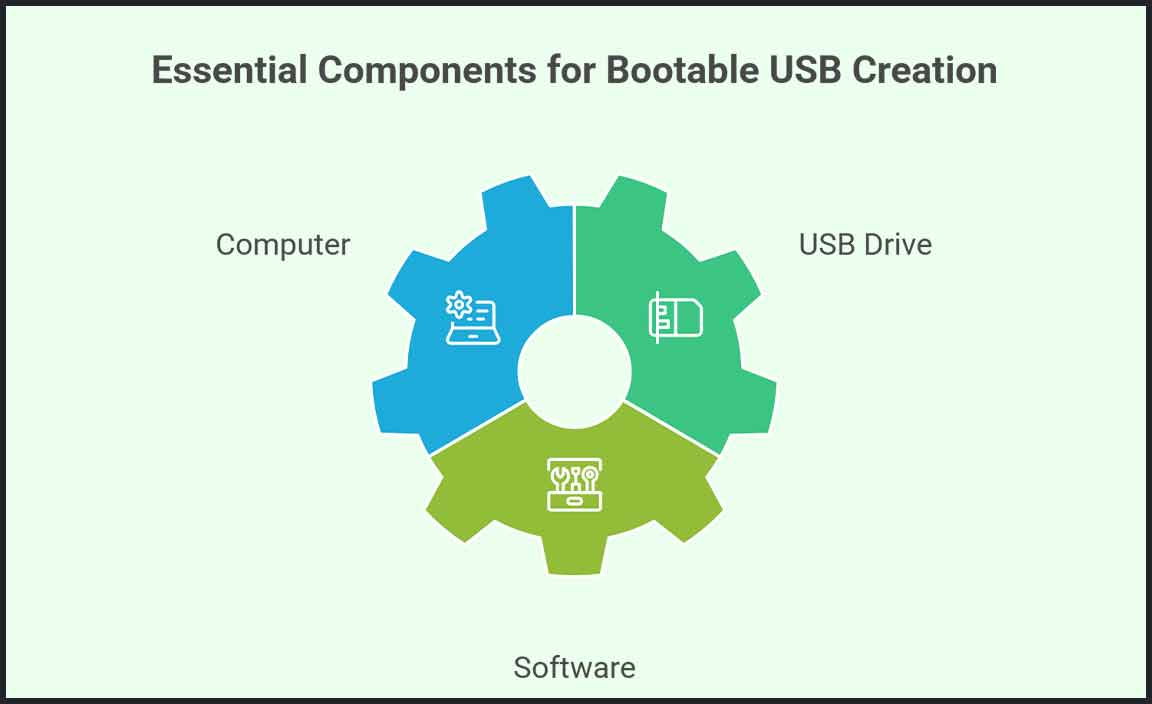 Essential Components for Bootable USB Creation

Computer

USB Drive

Software